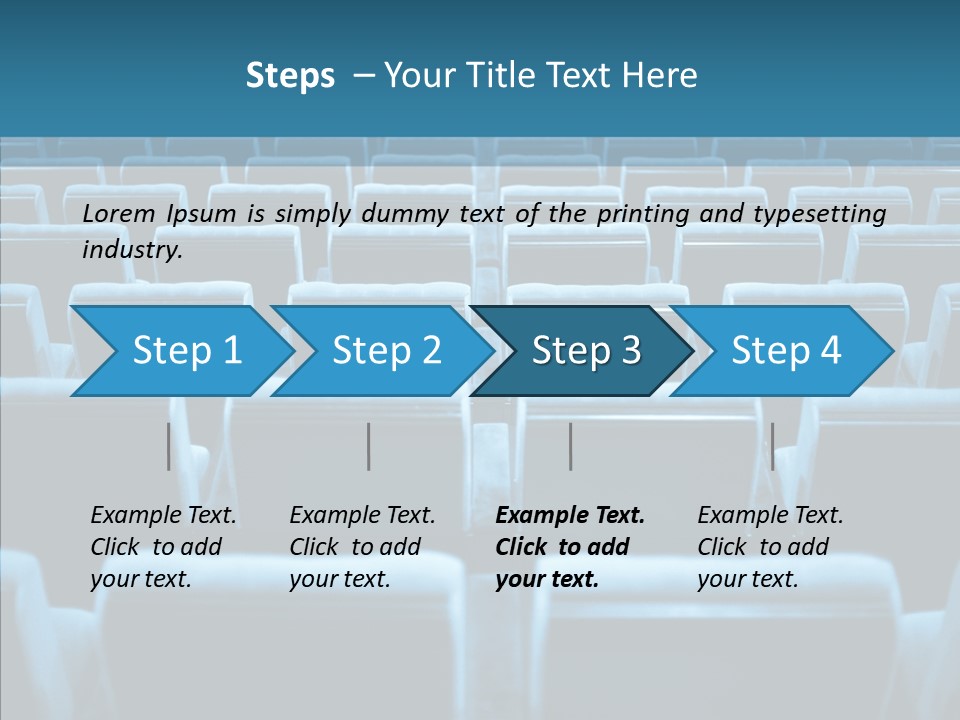 Steps – Your Title Text Here

Lorem Ipsum is simply dummy text of the printing and typesetting industry.

Step 1

Step 2

Step 3

Step 4

Example Text. Click to add your text.

Example Text. Click to add your text.

Example Text. Click to add your text.

Example Text. Click to add your text.